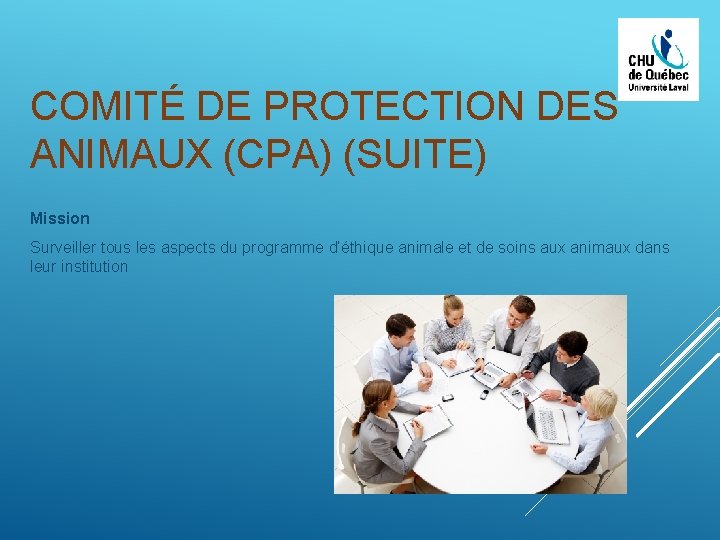 CHU de Québec Université Laval

COMITÉ DE PROTECTION DES ANIMAUX (CPA) (SUITE)

Mission

Surveiller tous les aspects du programme d'éthique animale et de soins aux animaux dans leur institution